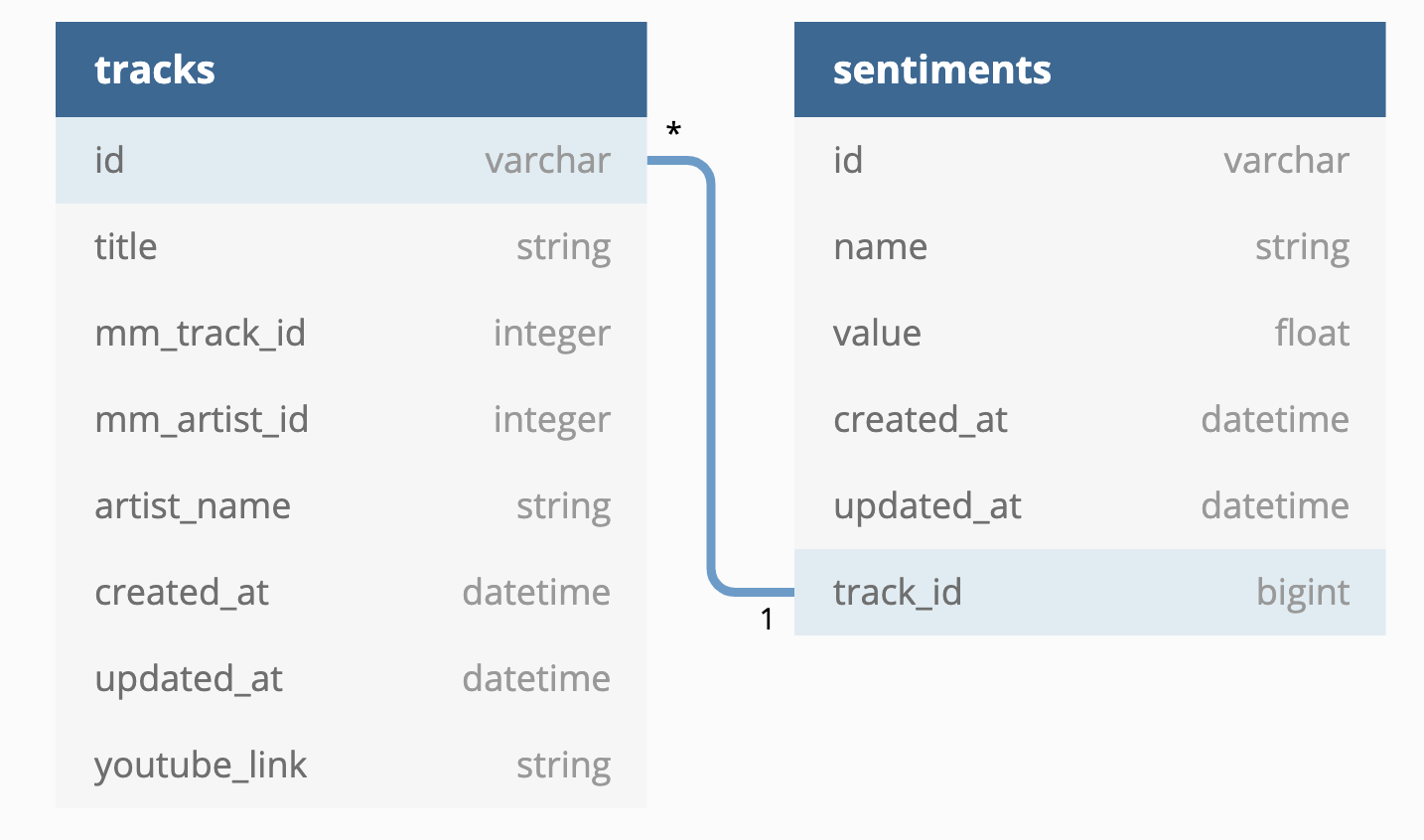 | tracks | |
|---|---|
| id | varchar |
| title | string |
| mm_track_id | integer |
| mm_artist_id | integer |
| artist_name | string |
| created_at | datetime |
| updated_at | datetime |
| youtube_link | string |

*

1

| sentiments | |
|---|---|
| id | varchar |
| name | string |
| value | float |
| created_at | datetime |
| updated_at | datetime |
| track_id | bigint |